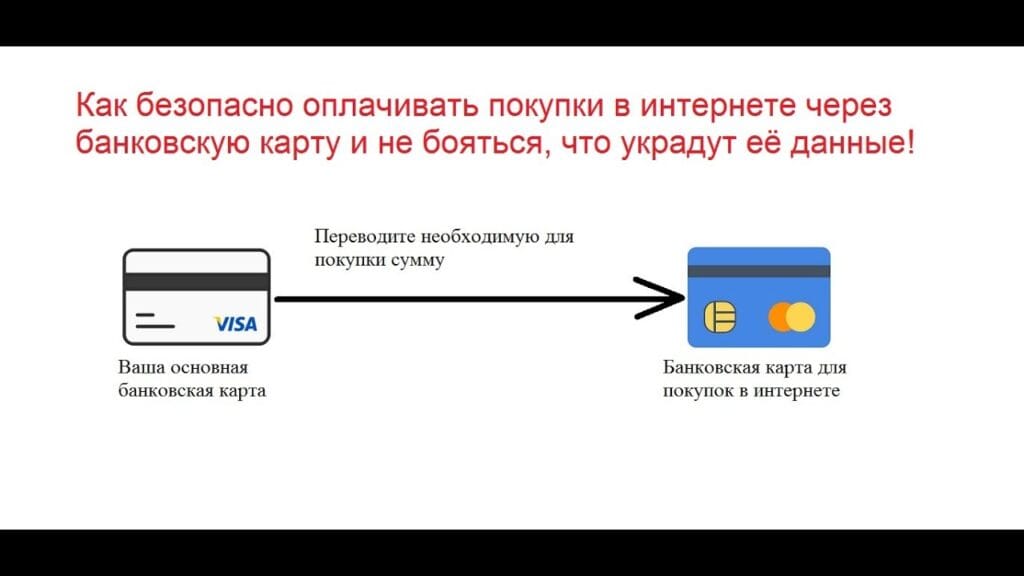 Как безопасно оплачивать покупки в интернете через банковскую карту и не бояться, что украдут её данные!

Переводите необходимую для покупки сумму

VISA

Ваша основная банковская карта

Банковская карта для покупок в интернете